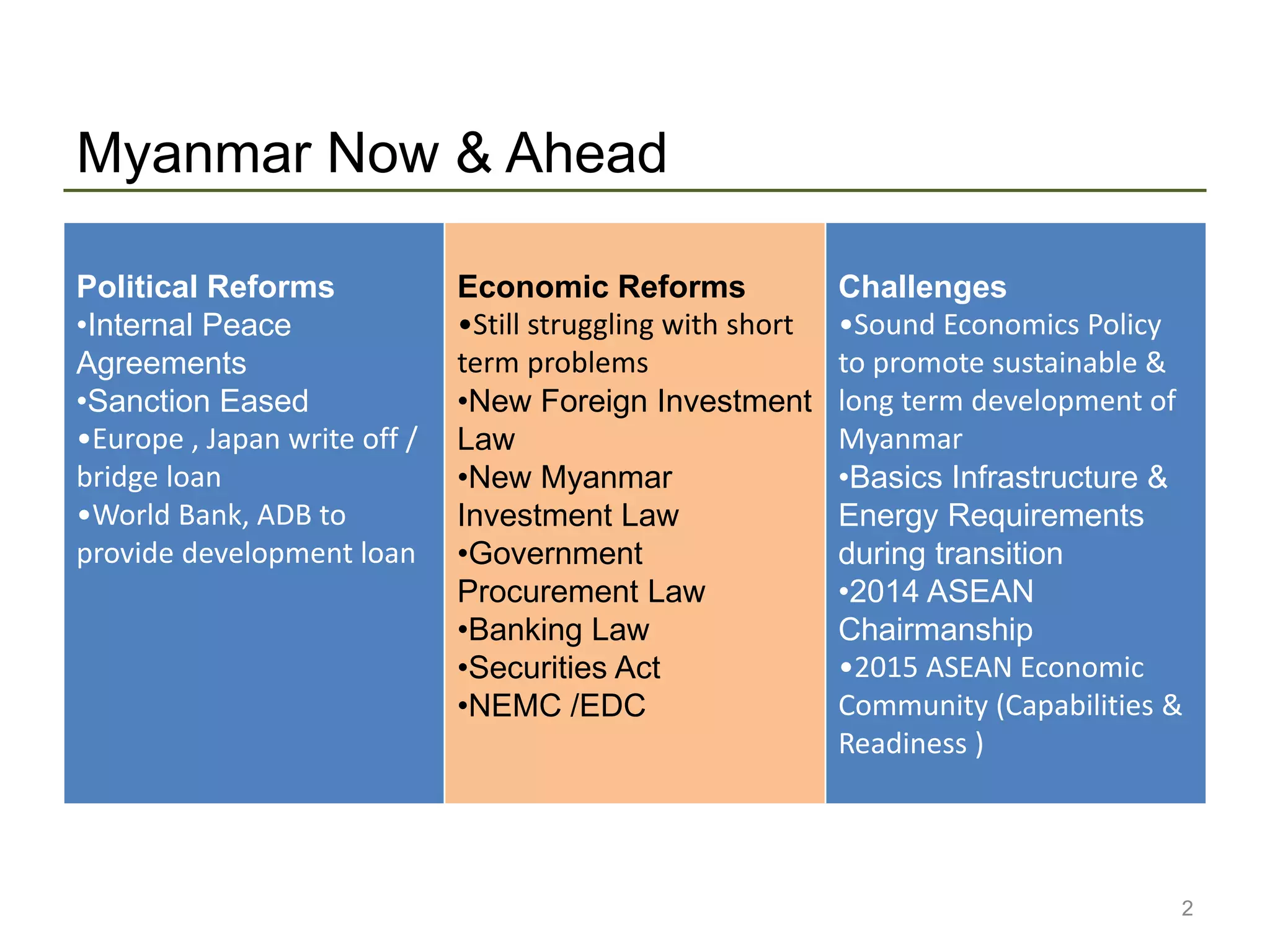 Myanmar Now & Ahead

Political Reforms
•Internal Peace Agreements
•Sanction Eased
•Europe , Japan write off / bridge loan
•World Bank, ADB to provide development loan

Economic Reforms
•Still struggling with short term problems
•New Foreign Investment Law
•New Myanmar Investment Law
•Government Procurement Law
•Banking Law
•Securities Act
•NEMC /EDC

Challenges
•Sound Economics Policy to promote sustainable & long term development of Myanmar
•Basics Infrastructure & Energy Requirements during transition
•2014 ASEAN Chairmanship
•2015 ASEAN Economic Community (Capabilities & Readiness )

2